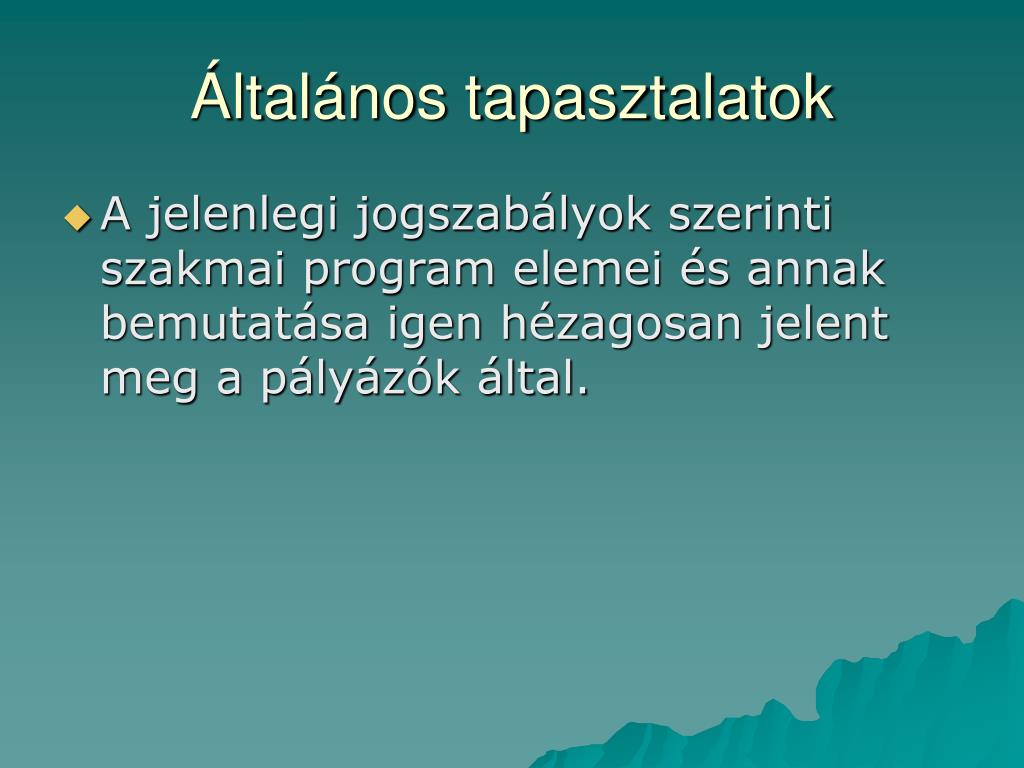 Általános tapasztalatok

A jelenlegi jogszabályok szerinti szakmai program elemei és annak bemutatása igen hézagosan jelent meg a pályázók által.